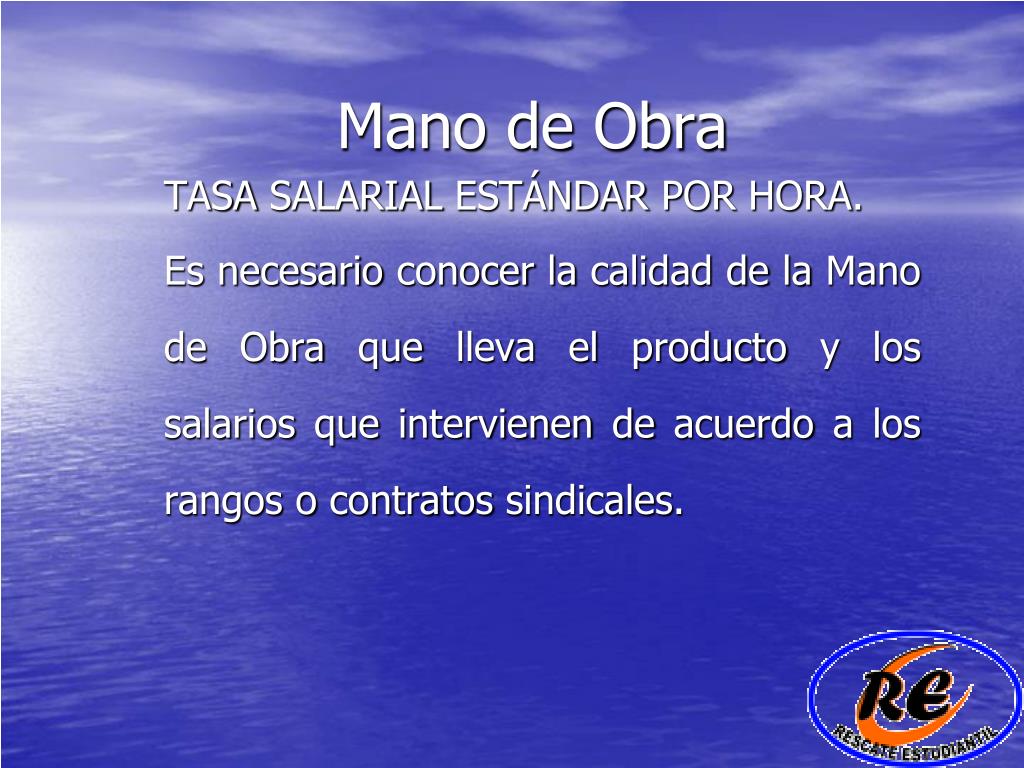 Mano de Obra

TASA SALARIAL ESTÁNDAR POR HORA.

Es necesario conocer la calidad de la Mano de Obra que lleva el producto y los salarios que intervienen de acuerdo a los rangos o contratos sindicales.

RE

RESCATE ESTUDIANTIL